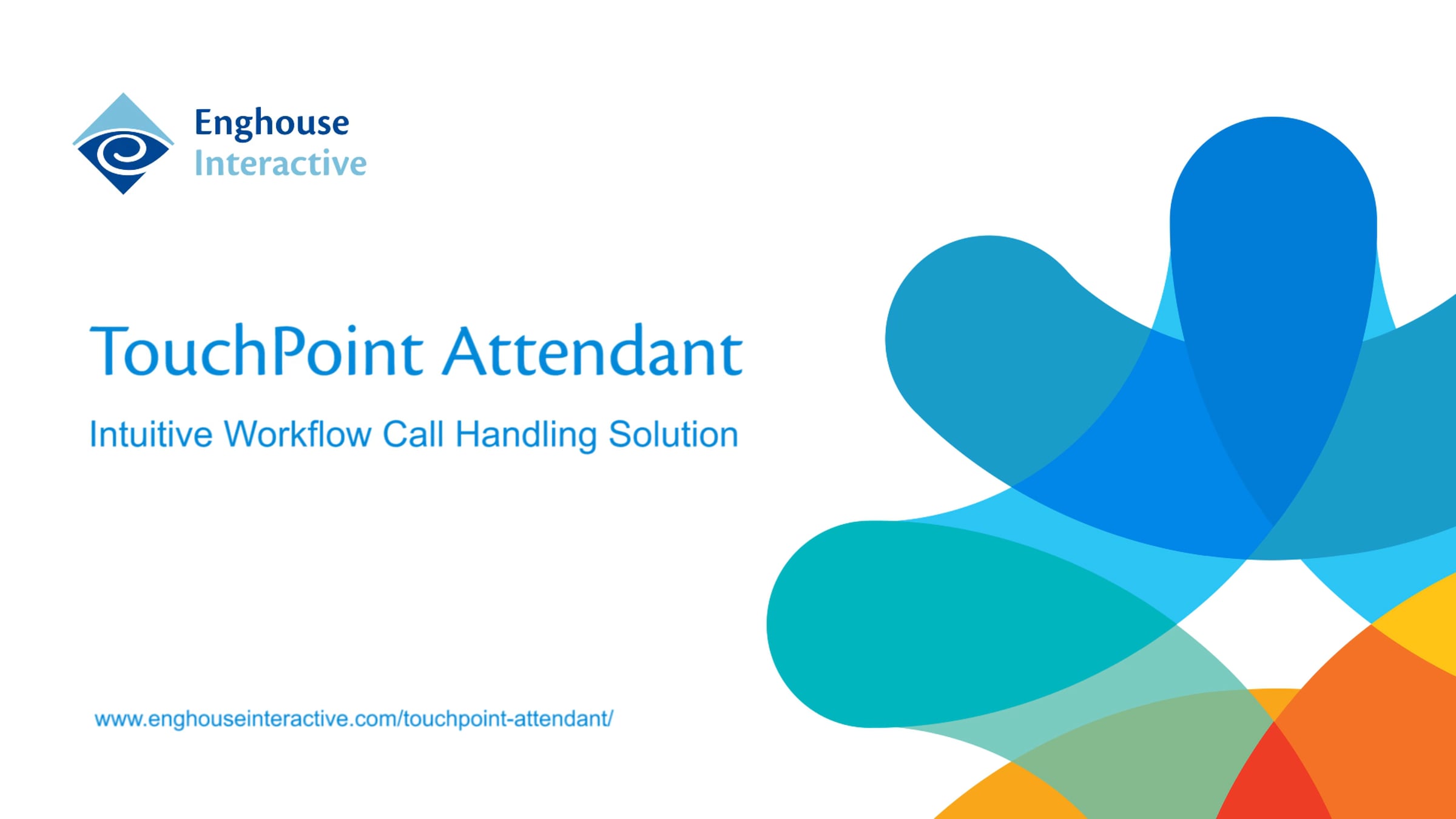 Enghouse Interactive

TouchPoint Attendant

Intuitive Workflow Call Handling Solution

www.enghouseinteractive.com/touchpoint-attendant/